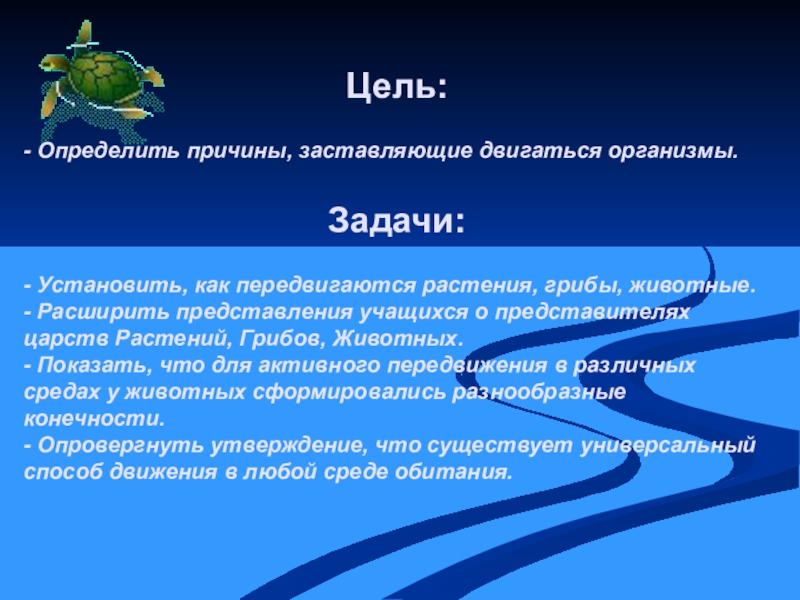 Цель:

- Определить причины, заставляющие двигаться организмы.

Задачи:

- Установить, как передвигаются растения, грибы, животные.
- Расширить представления учащихся о представителях царств Растений, Грибов, Животных.
- Показать, что для активного передвижения в различных средах у животных сформировались разнообразные конечности.
- Опровергнуть утверждение, что существует универсальный способ движения в любой среде обитания.